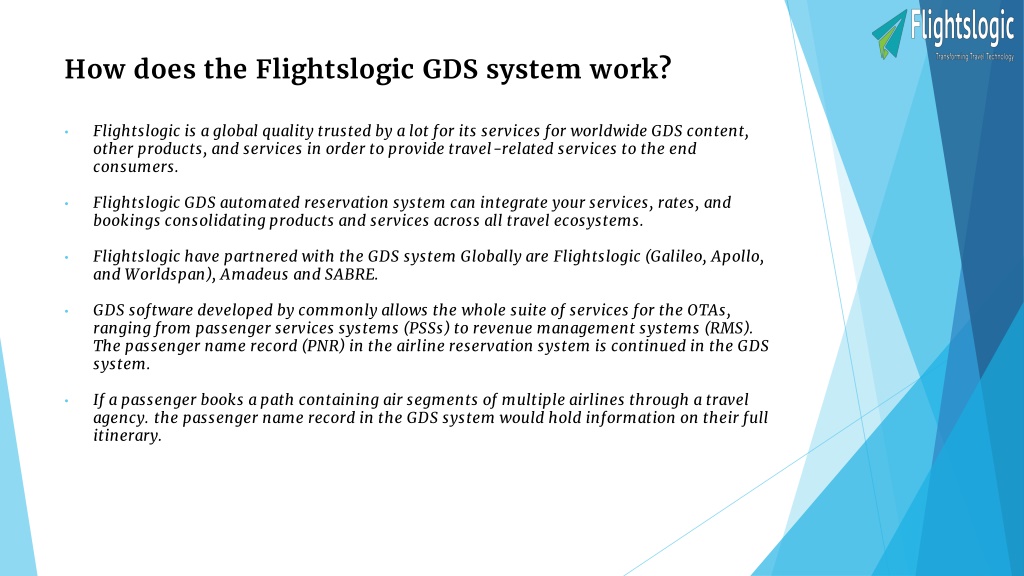 Flightslogic
Transforming Travel Technology

How does the Flightslogic GDS system work?

• Flightslogic is a global quality trusted by a lot for its services for worldwide GDS content, other products, and services in order to provide travel-related services to the end consumers.

• Flightslogic GDS automated reservation system can integrate your services, rates, and bookings consolidating products and services across all travel ecosystems.

• Flightslogic have partnered with the GDS system Globally are Flightslogic (Galileo, Apollo, and Worldspan), Amadeus and SABRE.

• GDS software developed by commonly allows the whole suite of services for the OTAs, ranging from passenger services systems (PSSs) to revenue management systems (RMS). The passenger name record (PNR) in the airline reservation system is continued in the GDS system.

• If a passenger books a path containing air segments of multiple airlines through a travel agency. the passenger name record in the GDS system would hold information on their full itinerary.